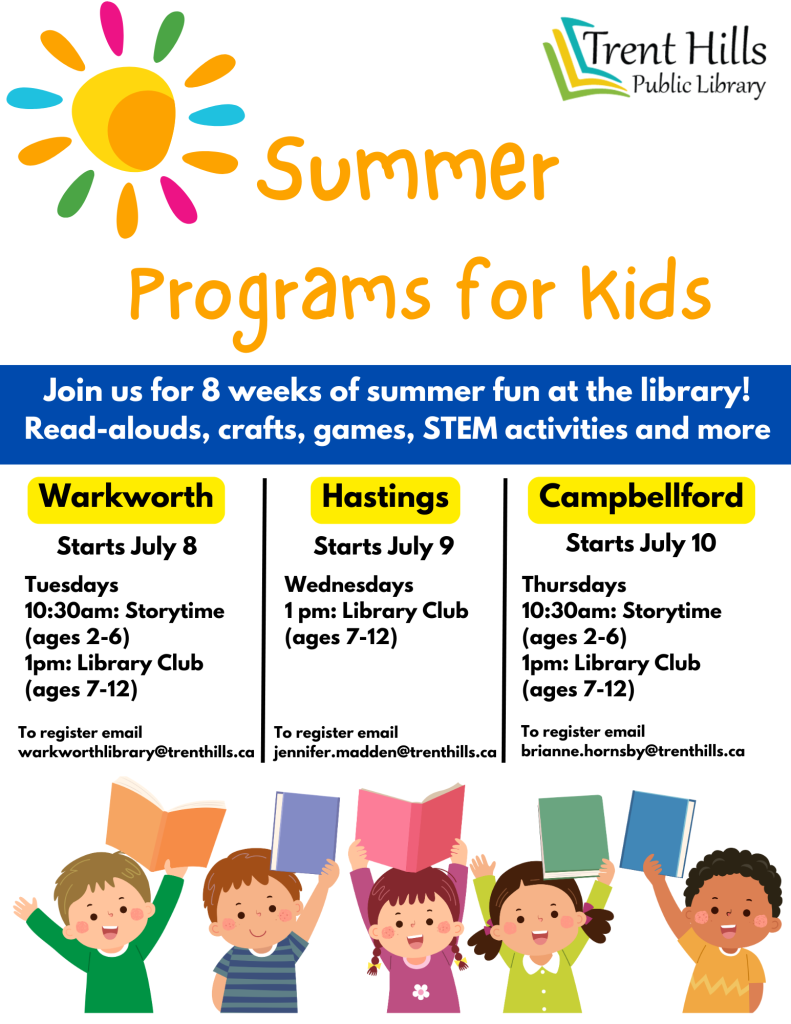 Trent Hills
Public Library

Summer
Programs for Kids

Join us for 8 weeks of summer fun at the library!
Read-alouds, crafts, games, STEM activities and more

Warkworth

Starts July 8

Tuesdays
10:30am: Storytime (ages 2-6)
1pm: Library Club (ages 7-12)

To register email
warkworthlibrary@trenthills.ca

Hastings

Starts July 9

Wednesdays
1 pm: Library Club (ages 7-12)

To register email
jennifer.madden@trenthills.ca

Campbellford

Starts July 10

Thursdays
10:30am: Storytime (ages 2-6)
1pm: Library Club (ages 7-12)

To register email
brianne.hornsby@trenthills.ca